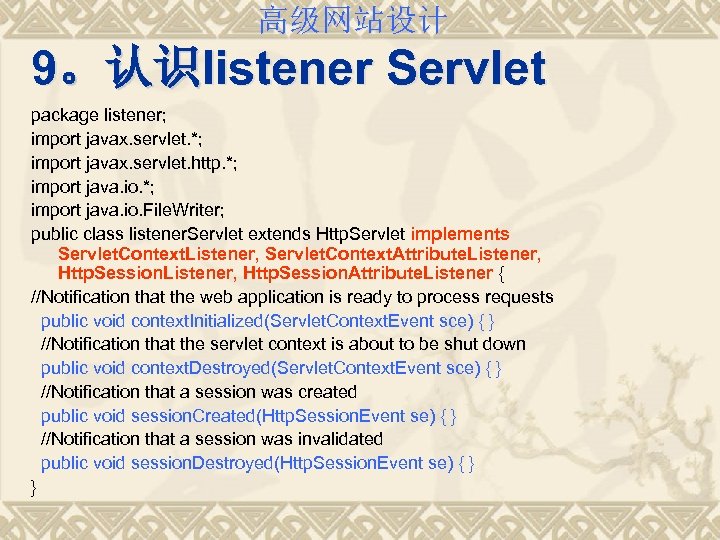 高级网站设计

9。认识listener Servlet

package listener;
import javax.servlet.*;
import javax.servlet.http.*;
import java.io.*;
import java.io.FileWriter;
public class listenerServlet extends HttpServlet implements ServletContextListener, ServletContextAttributeListener, HttpSessionListener, HttpSessionAttributeListener {
//Notification that the web application is ready to process requests
public void contextInitialized(ServletContextEvent sce) { }
//Notification that the servlet context is about to be shut down
public void contextDestroyed(ServletContextEvent sce) { }
//Notification that a session was created
public void sessionCreated(HttpSessionEvent se) { }
//Notification that a session was invalidated
public void sessionDestroyed(HttpSessionEvent se) { }
}